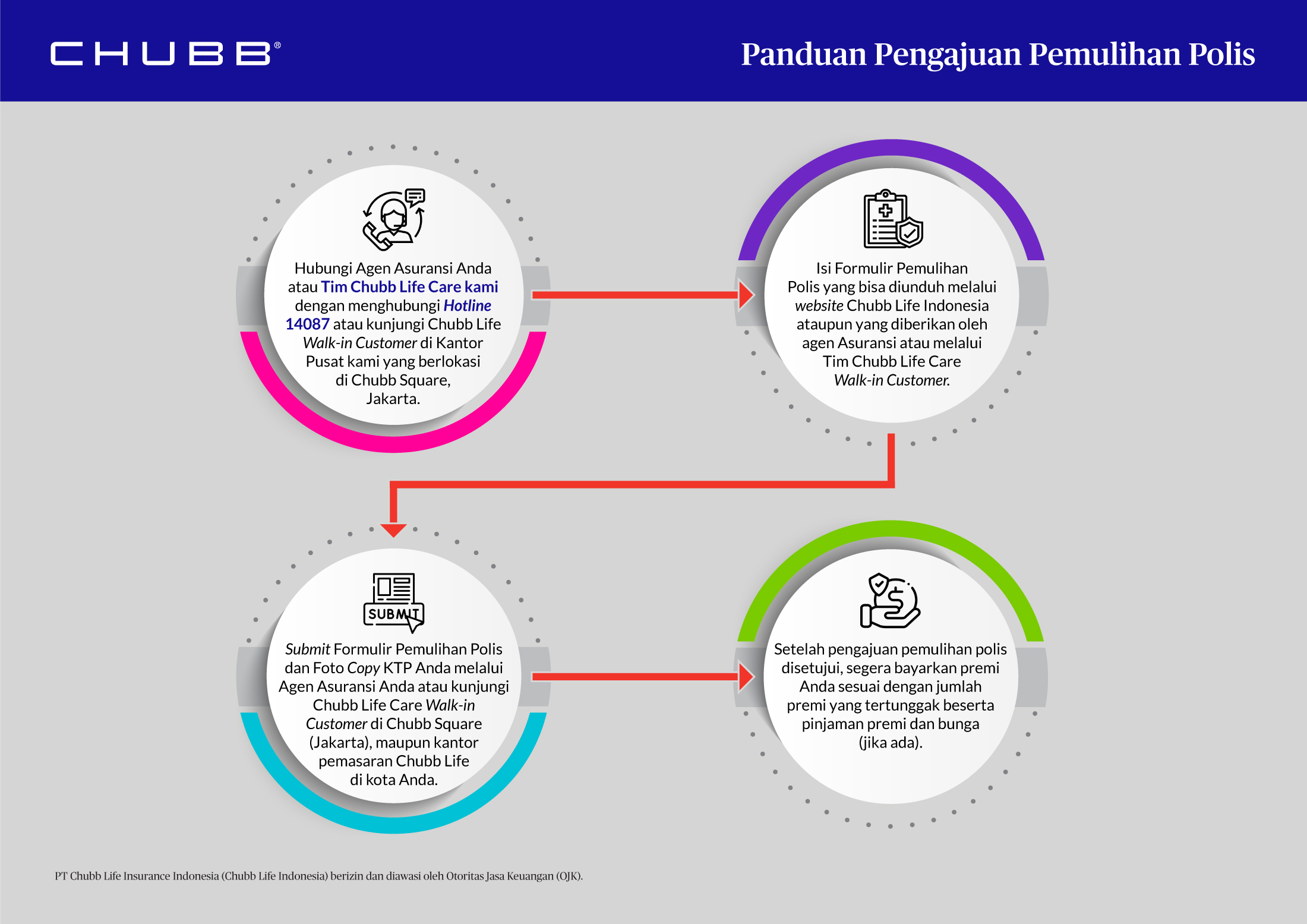 CHUBB®

Panduan Pengajuan Pemulihan Polis

Hubungi Agen Asuransi Anda atau Tim Chubb Life Care kami dengan menghubungi Hotline 14087 atau kunjungi Chubb Life Walk-in Customer di Kantor Pusat kami yang berlokasi di Chubb Square, Jakarta.

Isi Formulir Pemulihan Polis yang bisa diunduh melalui website Chubb Life Indonesia ataupun yang diberikan oleh agen Asuransi atau melalui Tim Chubb Life Care Walk-in Customer.

SUBMIT

Submit Formulir Pemulihan Polis dan Foto Copy KTP Anda melalui Agen Asuransi Anda atau kunjungi Chubb Life Care Walk-in Customer di Chubb Square (Jakarta), maupun kantor pemasaran Chubb Life di kota Anda.

Setelah pengajuan pemulihan polis disetujui, segera bayarkan premi Anda sesuai dengan jumlah premi yang tertunggak beserta pinjaman premi dan bunga (jika ada).

PT Chubb Life Insurance Indonesia (Chubb Life Indonesia) berizin dan diawasi oleh Otoritas Jasa Keuangan (OJK).